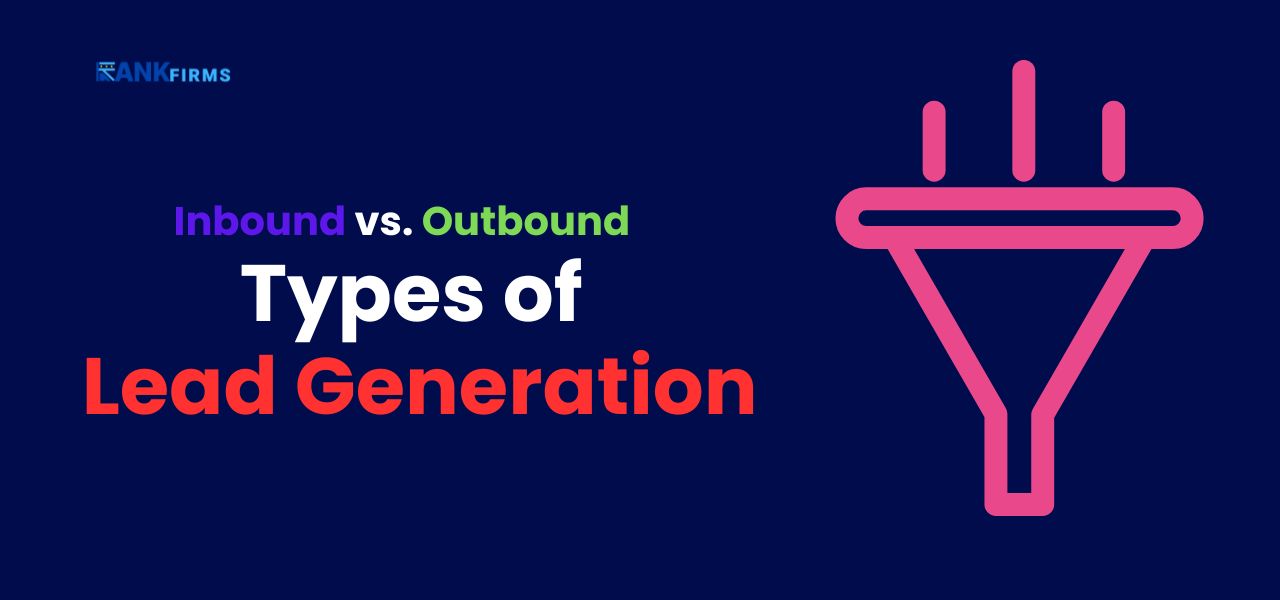 RANKFIRMS

Inbound vs. Outbound
Types of
Lead Generation